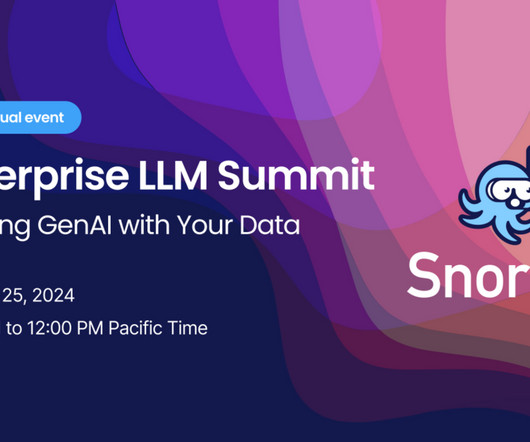 ual event

erprise LLM Summit

ng GenAI with Your Data

25, 2024

to 12:00 PM Pacific Time

Snor